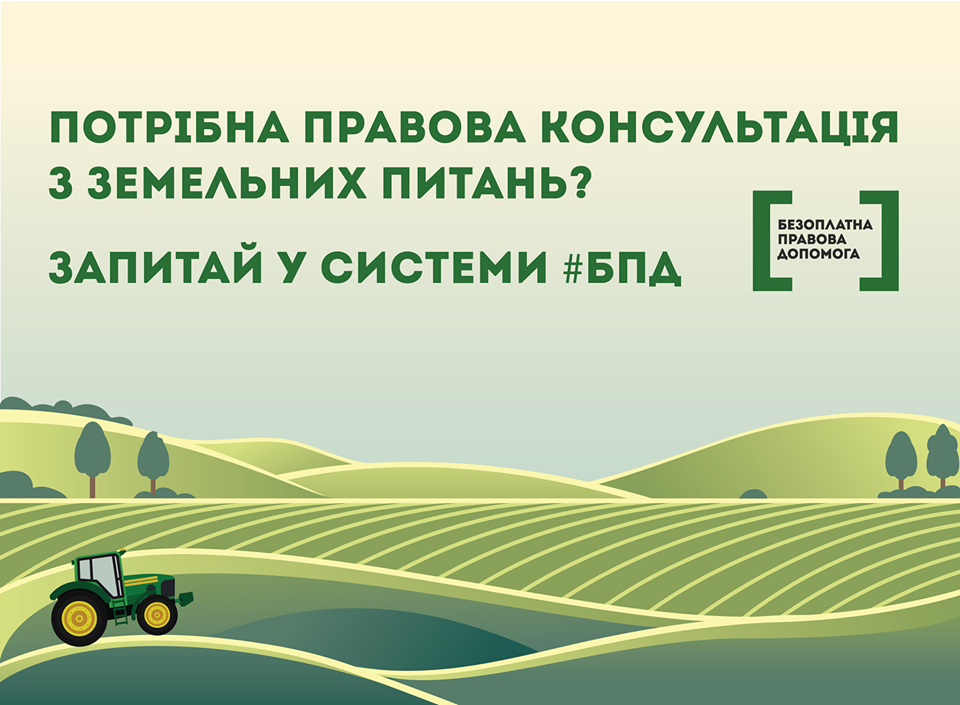 ПОТРІБНА ПРАВОВА КОНСУЛЬТАЦІЯ З ЗЕМЕЛЬНИХ ПИТАНЬ?

ЗАПИТАЙ У СИСТЕМИ #БПД

БЕЗОПЛАТНА ПРАВОВА ДОПОМОГА